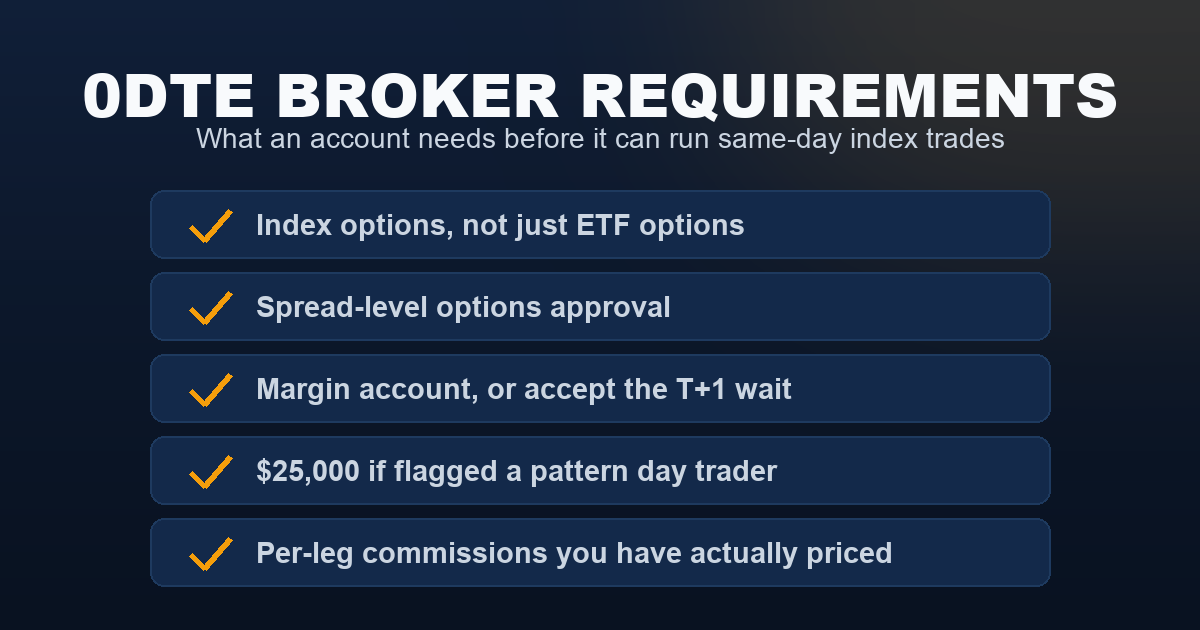 0DTE BROKER REQUIREMENTS

What an account needs before it can run same-day index trades

Index options, not just ETF options

Spread-level options approval

Margin account, or accept the T+1 wait

$25,000 if flagged a pattern day trader

Per-leg commissions you have actually priced